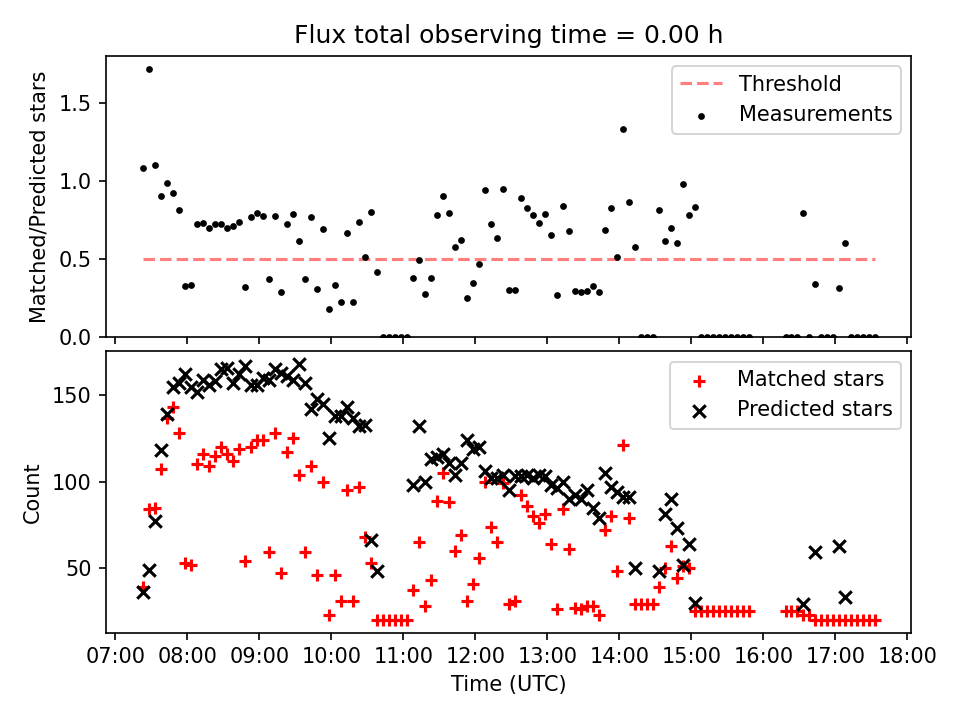 Flux total observing time = 0.00 h

Matched/Predicted stars

1.5
1.0
0.5
0.0

Threshold
Measurements

Count

150
100
50

Matched stars
Predicted stars

07:00 08:00 09:00 10:00 11:00 12:00 13:00 14:00 15:00 16:00 17:00 18:00
Time (UTC)